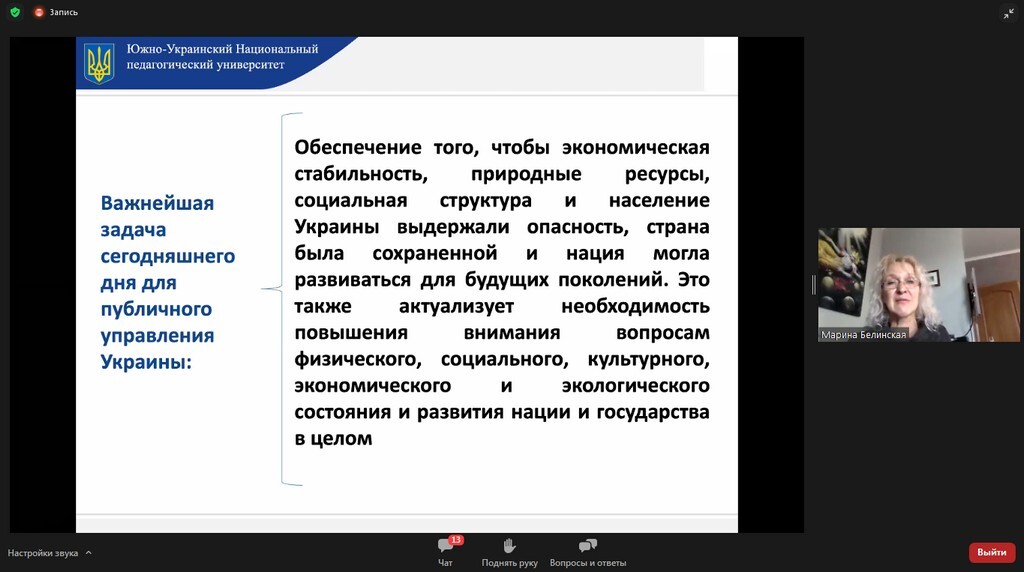 Запись

Южно-Украинский Национальный педагогический университет

Важнейшая задача сегодняшнего дня для публичного управления Украины:

Обеспечение того, чтобы экономическая стабильность, природные ресурсы, социальная структура и население Украины выдержали опасность, страна была сохраненной и нация могла развиваться для будущих поколений. Это также актуализует необходимость повышения внимания вопросам физического, социального, культурного, экономического и экологического состояния и развития нации и государства в целом

Марина Белинская

Настройки звука

13
Чат

Поднять руку

Вопросы и ответы

Выйти